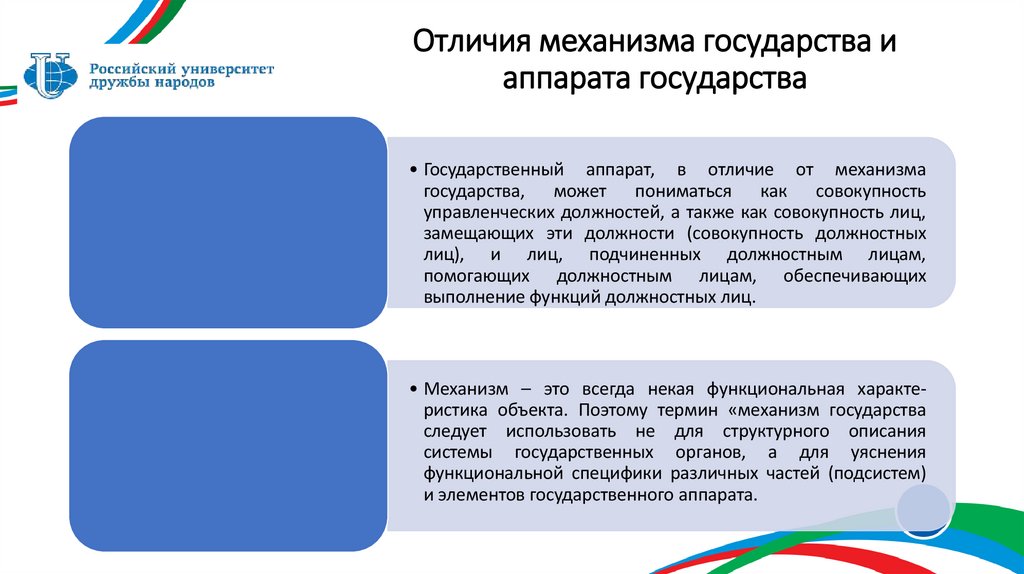 Российский университет дружбы народов

Отличия механизма государства и аппарата государства

• Государственный аппарат, в отличие от механизма государства, может пониматься как совокупность управленческих должностей, а также как совокупность лиц, замещающих эти должности (совокупность должностных лиц), и лиц, подчиненных должностным лицам, помогающих должностным лицам, обеспечивающих выполнение функций должностных лиц.

• Механизм – это всегда некая функциональная характеристика объекта. Поэтому термин «механизм государства следует использовать не для структурного описания системы государственных органов, а для уяснения функциональной специфики различных частей (подсистем) и элементов государственного аппарата.